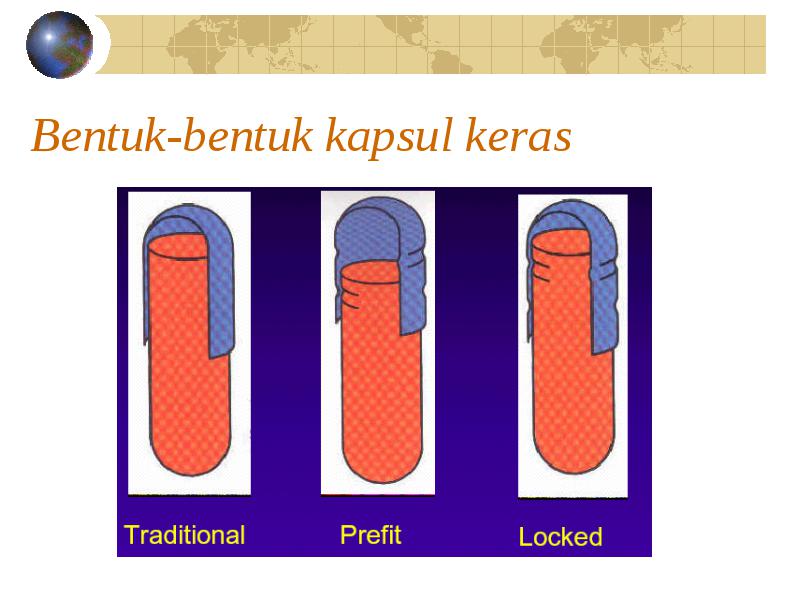 Bentuk-bentuk kapsul keras

Traditional

Prefit

Locked